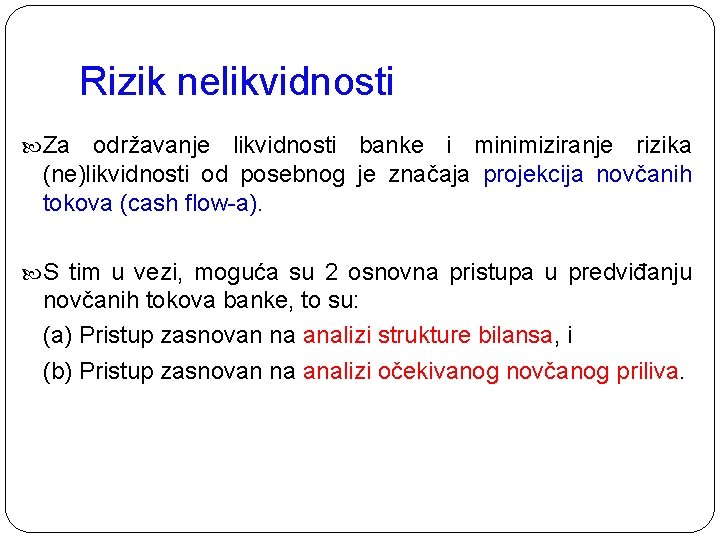 Rizik nelikvidnosti

Za održavanje likvidnosti banke i minimiziranje rizika (ne)likvidnosti od posebnog je značaja projekcija novčanih tokova (cash flow-a).

S tim u vezi, moguća su 2 osnovna pristupa u predviđanju novčanih tokova banke, to su:

(a) Pristup zasnovan na analizi strukture bilansa, i

(b) Pristup zasnovan na analizi očekivanog novčanog priliva.